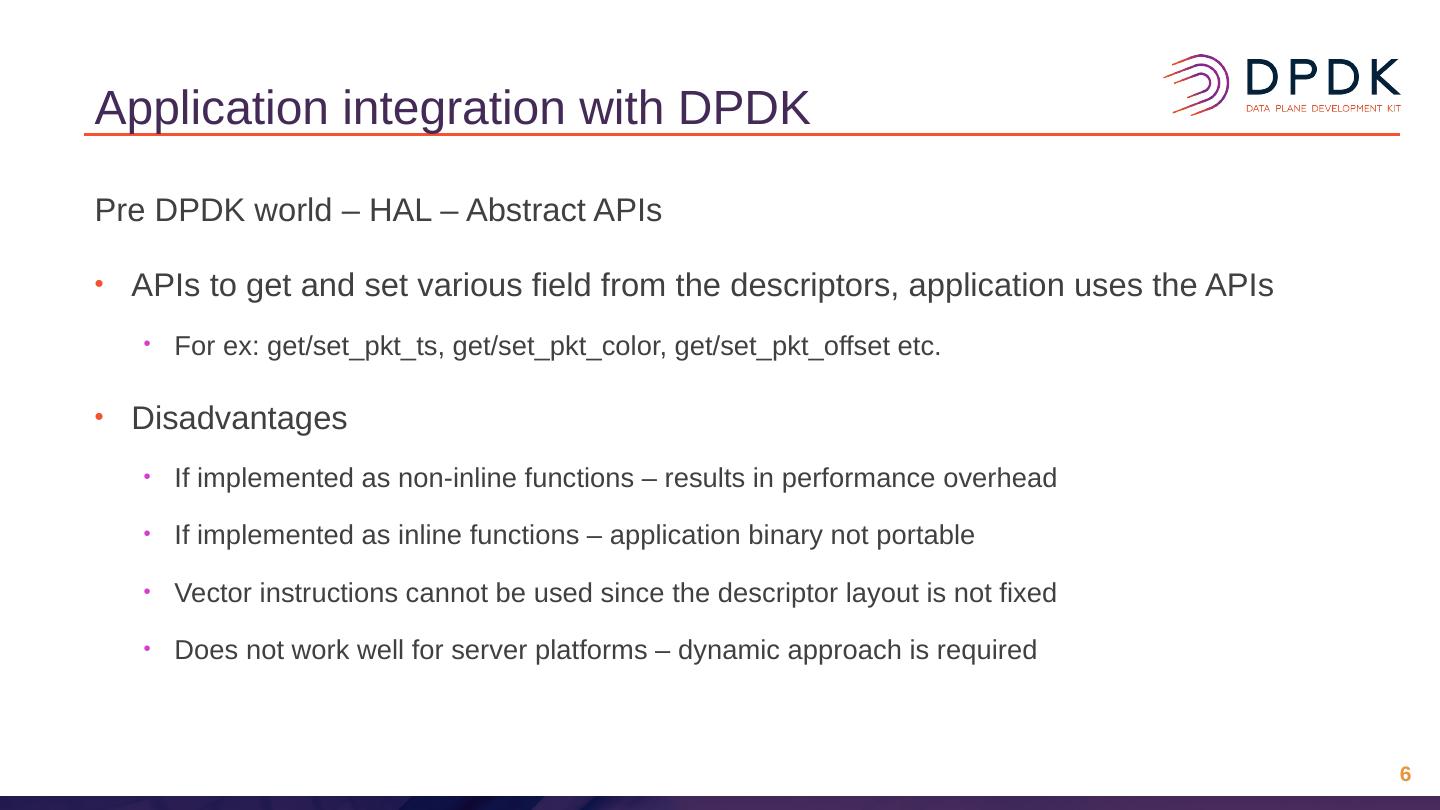 Application integration with DPDK

DPDK
DATA PLANE DEVELOPMENT KIT

Pre DPDK world – HAL – Abstract APIs

• APIs to get and set various field from the descriptors, application uses the APIs
  • For ex: get/set_pkt_ts, get/set_pkt_color, get/set_pkt_offset etc.

• Disadvantages
  • If implemented as non-inline functions – results in performance overhead
  • If implemented as inline functions – application binary not portable
  • Vector instructions cannot be used since the descriptor layout is not fixed
  • Does not work well for server platforms – dynamic approach is required

6